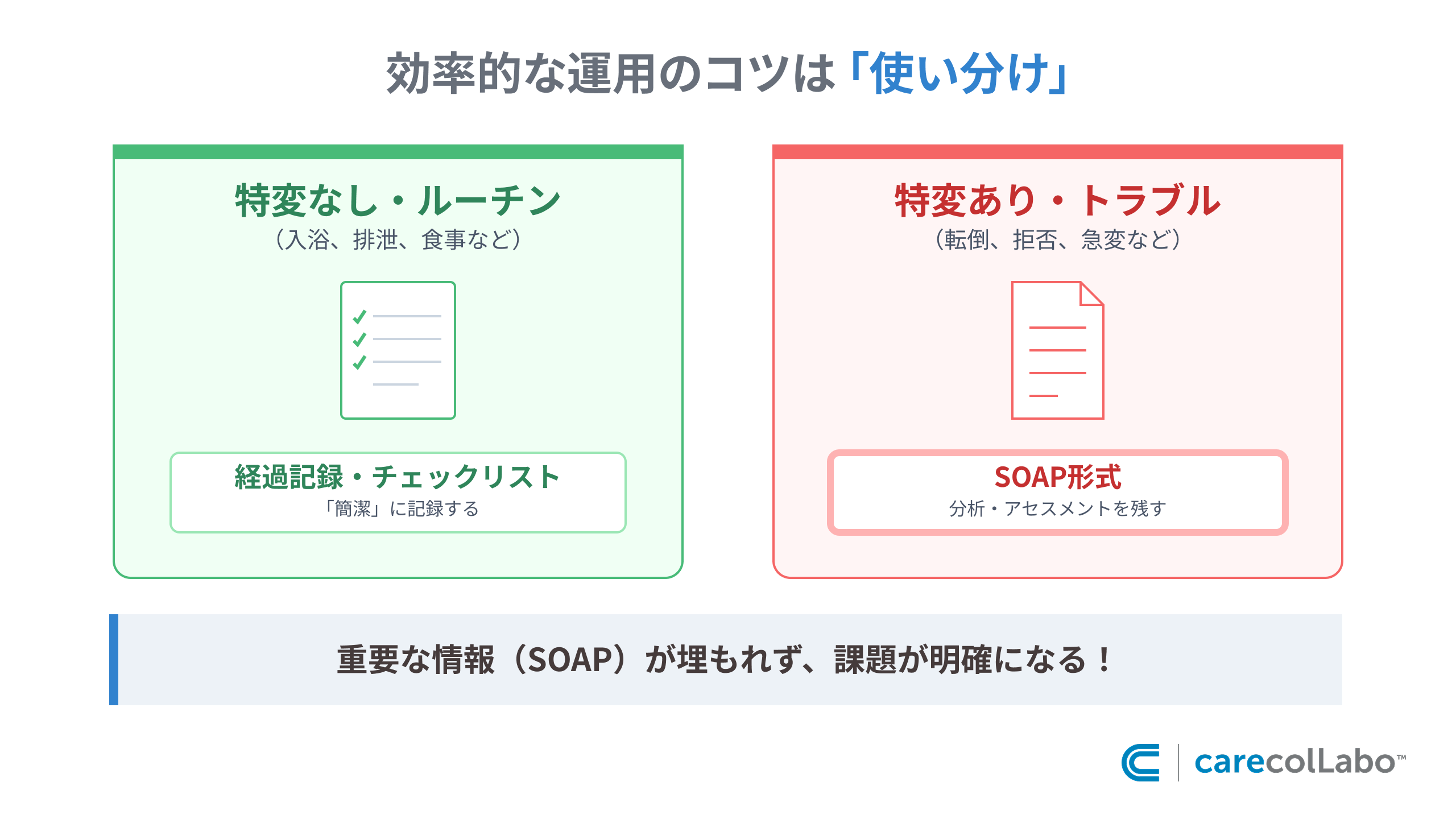 効率的な運用のコツは「使い分け」

特変なし・ルーチン
（入浴、排泄、食事など）

経過記録・チェックリスト
「簡潔」に記録する

特変あり・トラブル
（転倒、拒否、急変など）

SOAP形式
分析・アセスメントを残す

重要な情報（SOAP）が埋もれず、課題が明確になる！

carecolLabo™